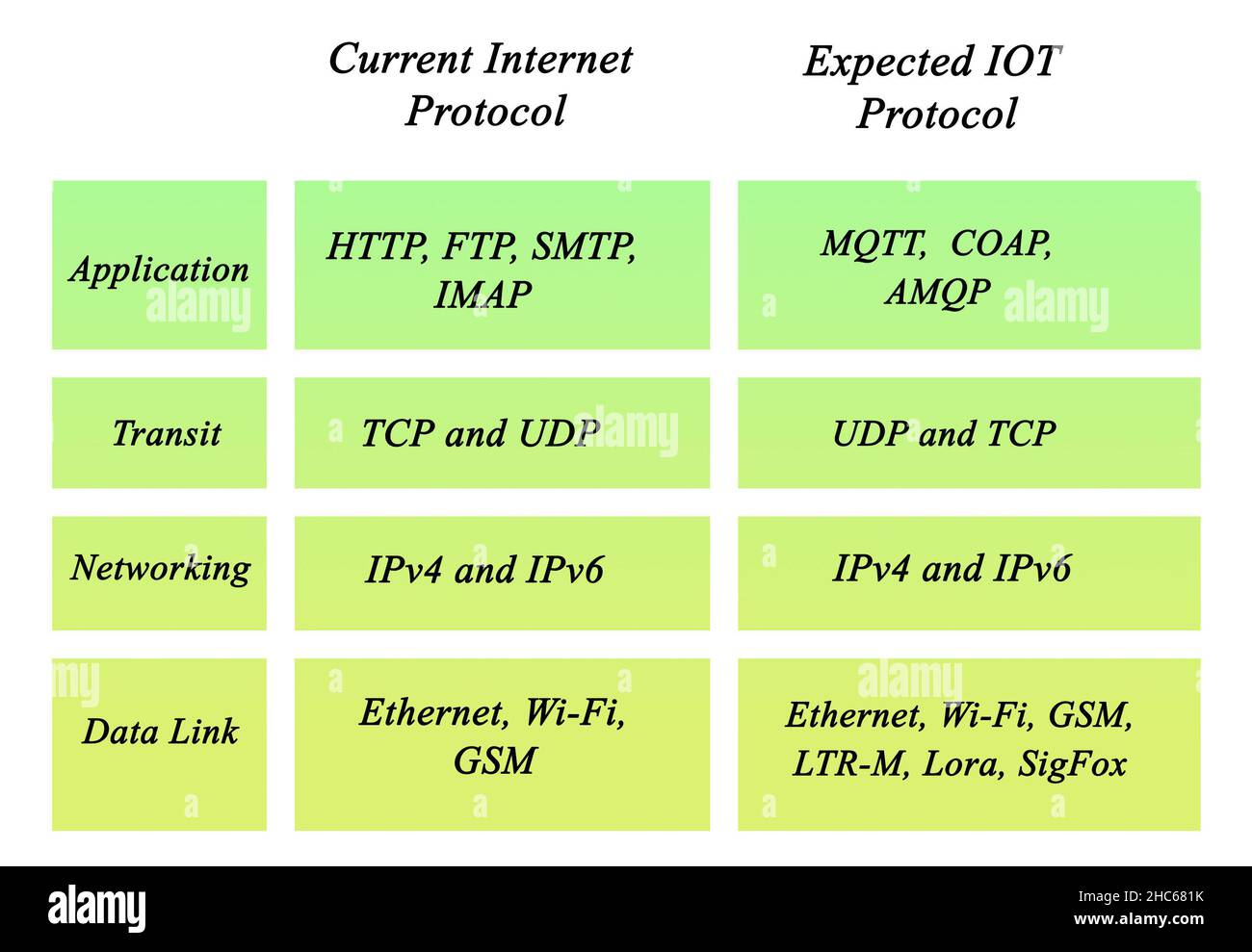 |  | Current Internet Protocol | Expected IOT Protocol |
|---|---|---|
| Application | HTTP, FTP, SMTP, IMAP | MQTT, COAP, AMQP |
| Transit | TCP and UDP | UDP and TCP |
| Networking | IPv4 and IPv6 | IPv4 and IPv6 |
| Data Link | Ethernet, Wi-Fi, GSM | Ethernet, Wi-Fi, GSM, LTR-M, Lora, SigFox |

alamy

Image ID: 2HC681K
www.alamy.com